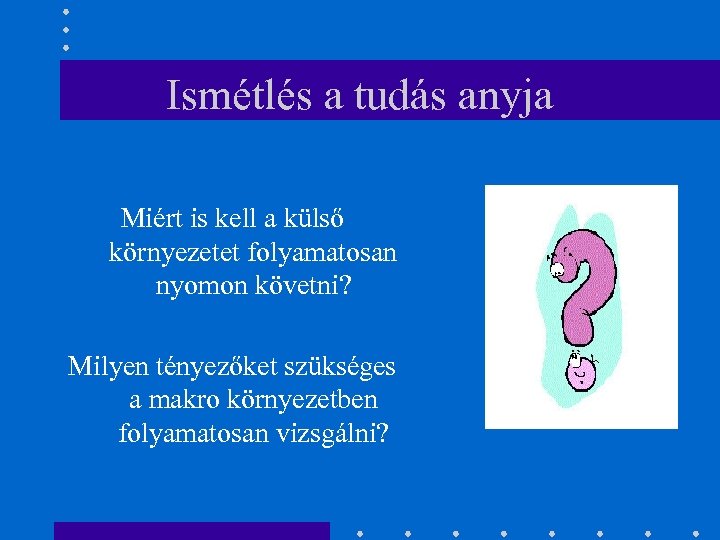 Ismétlés a tudás anyja

Miért is kell a külső környezetet folyamatosan nyomon követni?

Milyen tényezőket szükséges a makro környezetben folyamatosan vizsgálni?